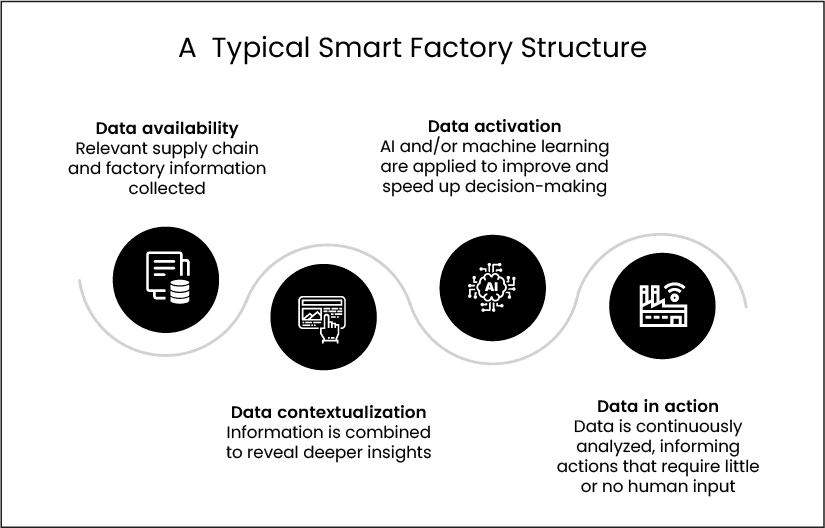 A  Typical Smart Factory Structure

Data availability
Relevant supply chain and factory information collected

Data activation
AI and/or machine learning are applied to improve and speed up decision-making

AI

Data contextualization
Information is combined to reveal deeper insights

Data in action
Data is continuously analyzed, informing actions that require little or no human input